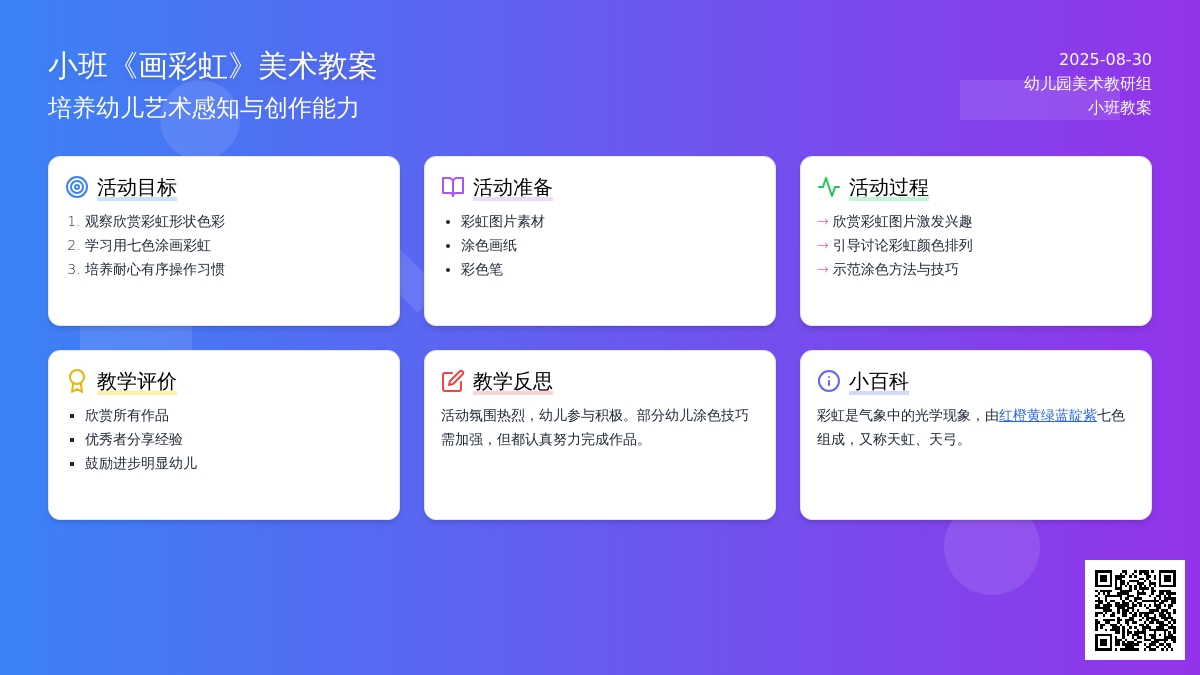 小班《画彩虹》美术教案
培养幼儿艺术感知与创作能力

2025-08-30
幼儿园美术教研组
小班教案

活动目标
1. 观察欣赏彩虹形状色彩
2. 学习用七色涂画彩虹
3. 培养耐心有序操作习惯

活动准备
• 彩虹图片素材
• 涂色画纸
• 彩色笔

活动过程
→ 欣赏彩虹图片激发兴趣
→ 引导讨论彩虹颜色排列
→ 示范涂色方法与技巧

教学评价
▪ 欣赏所有作品
▪ 优秀者分享经验
▪ 鼓励进步明显幼儿

教学反思
活动氛围热烈，幼儿参与积极。部分幼儿涂色技巧需加强，但都认真努力完成作品。

小百科
彩虹是气象中的光学现象，由红橙黄绿蓝靛紫七色组成，又称天虹、天弓。